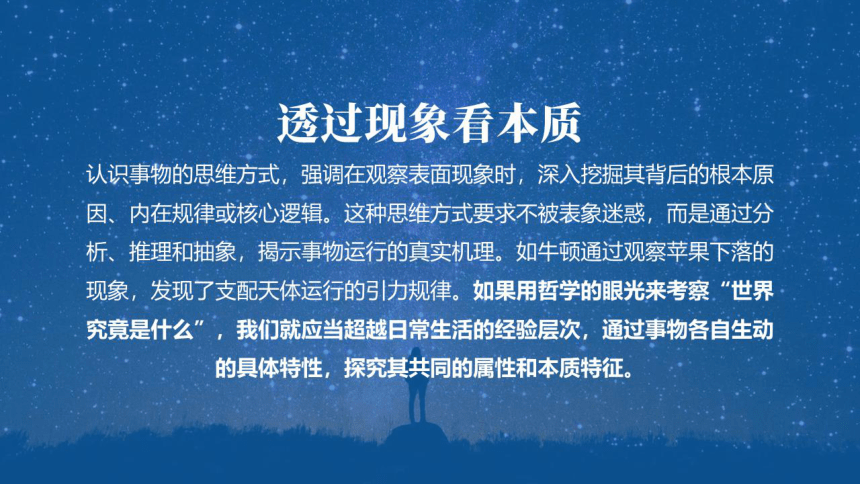 透过现象看本质

认识事物的思维方式，强调在观察表面现象时，深入挖掘其背后的根本原因、内在规律或核心逻辑。这种思维方式要求不被表象迷惑，而是通过分析、推理和抽象，揭示事物运行的真实机理。如牛顿通过观察苹果下落的现象，发现了支配天体运行的引力规律。如果用哲学的眼光来考察“世界究竟是什么”，我们就应当超越日常生活的经验层次，通过事物各自生动的具体特性，探究其共同的属性和本质特征。